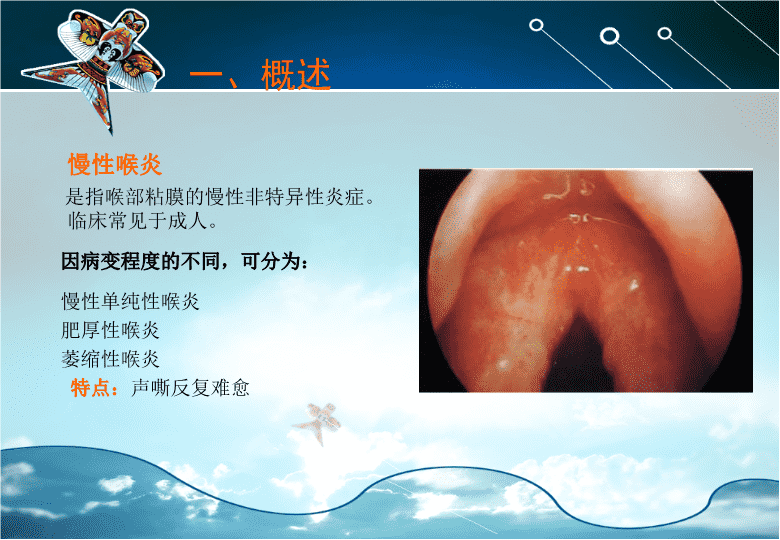 一、概述

慢性喉炎

是指喉部粘膜的慢性非特异性炎症。临床常见于成人。

因病变程度的不同，可分为：

慢性单纯性喉炎
肥厚性喉炎
萎缩性喉炎
特点：声嘶反复难愈